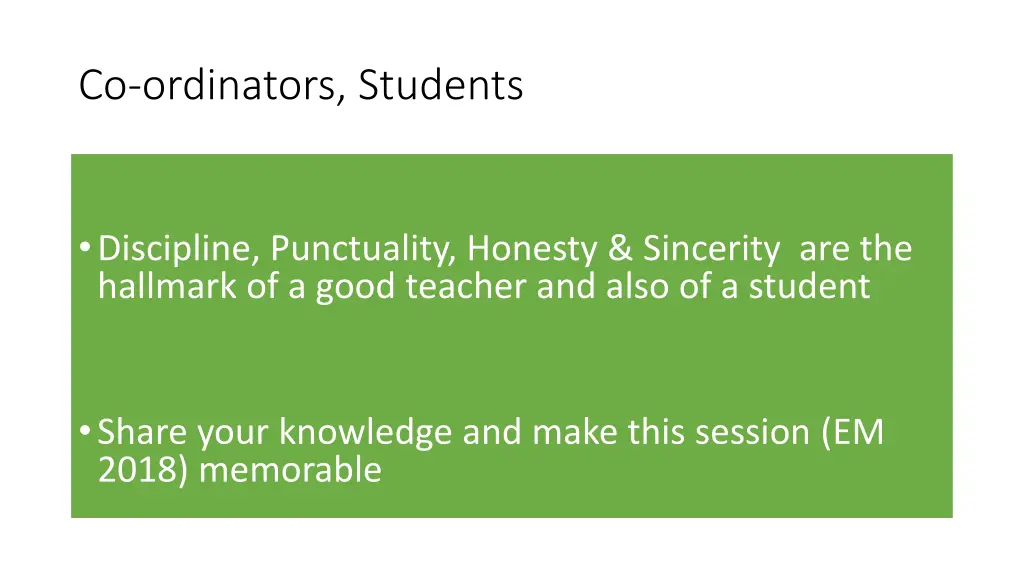 Co-ordinators, Students

• Discipline, Punctuality, Honesty & Sincerity  are the hallmark of a good teacher and also of a student

• Share your knowledge and make this session (EM 2018) memorable